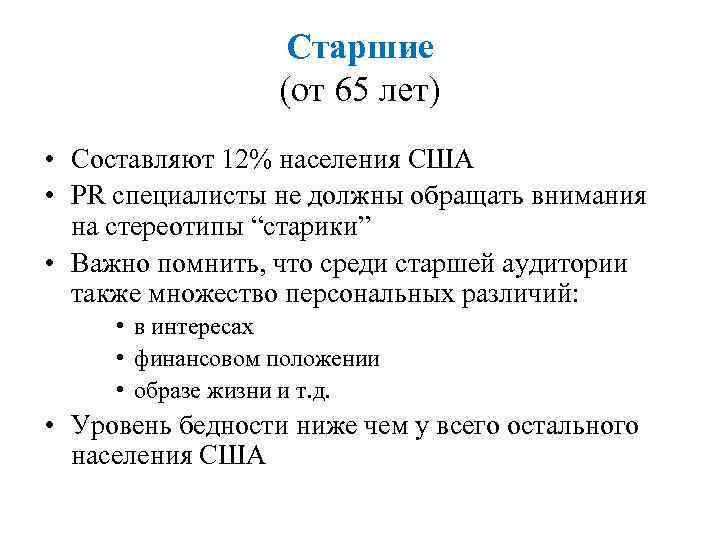 Старшие
(от 65 лет)

• Составляют 12% населения США
• PR специалисты не должны обращать внимания на стереотипы “старики”
• Важно помнить, что среди старшей аудитории также множество персональных различий:
  • в интересах
  • финансовом положении
  • образе жизни и т.д.
• Уровень бедности ниже чем у всего остального населения США